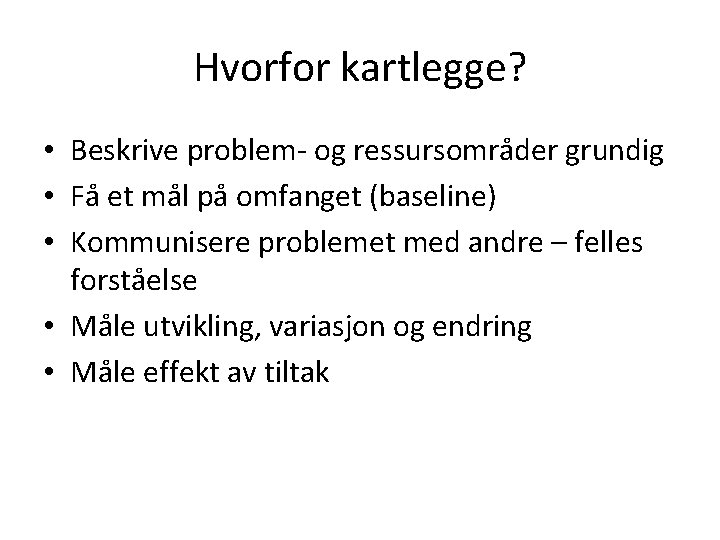 Hvorfor kartlegge?

• Beskrive problem- og ressursområder grundig
• Få et mål på omfanget (baseline)
• Kommunisere problemet med andre – felles forståelse
• Måle utvikling, variasjon og endring
• Måle effekt av tiltak